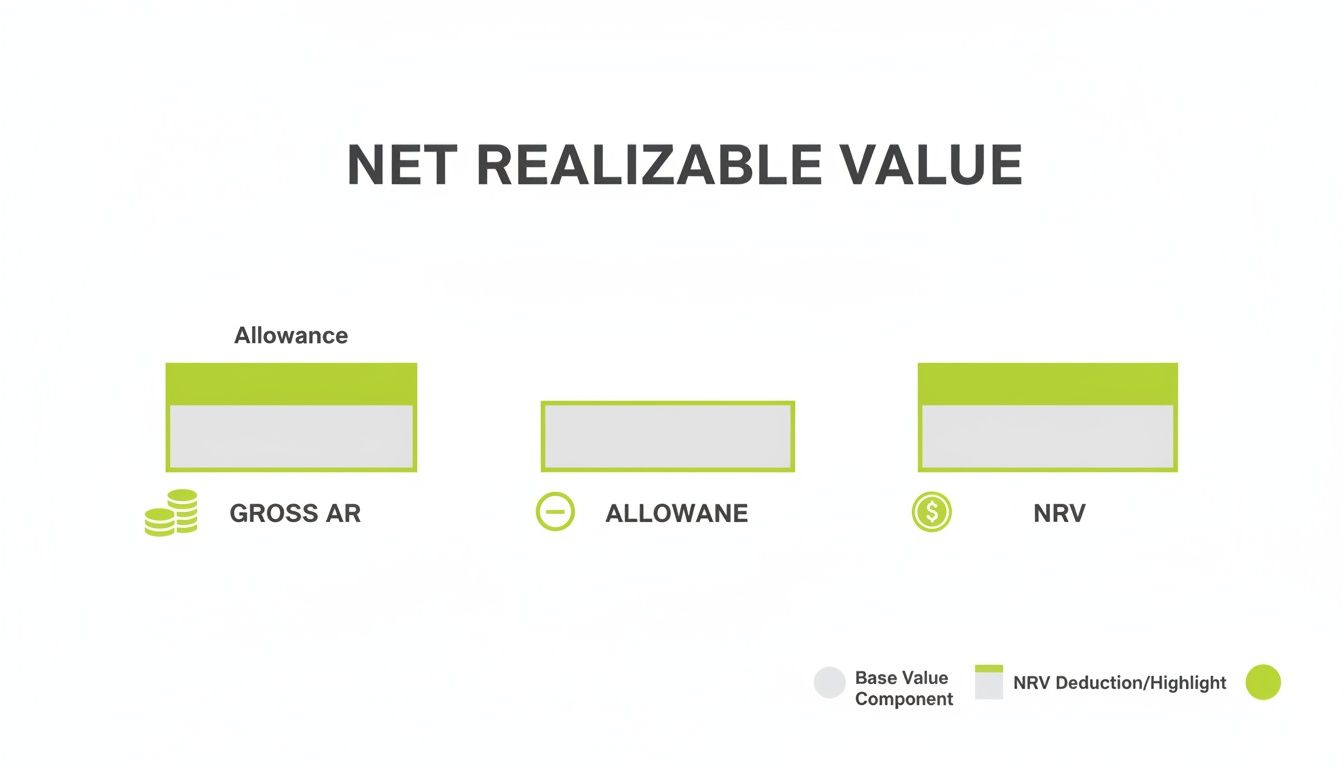 NET REALIZABLE VALUE

Allowance

GROSS AR

ALLOWANE

NRV

Base Value Component

NRV Deduction/Highlight